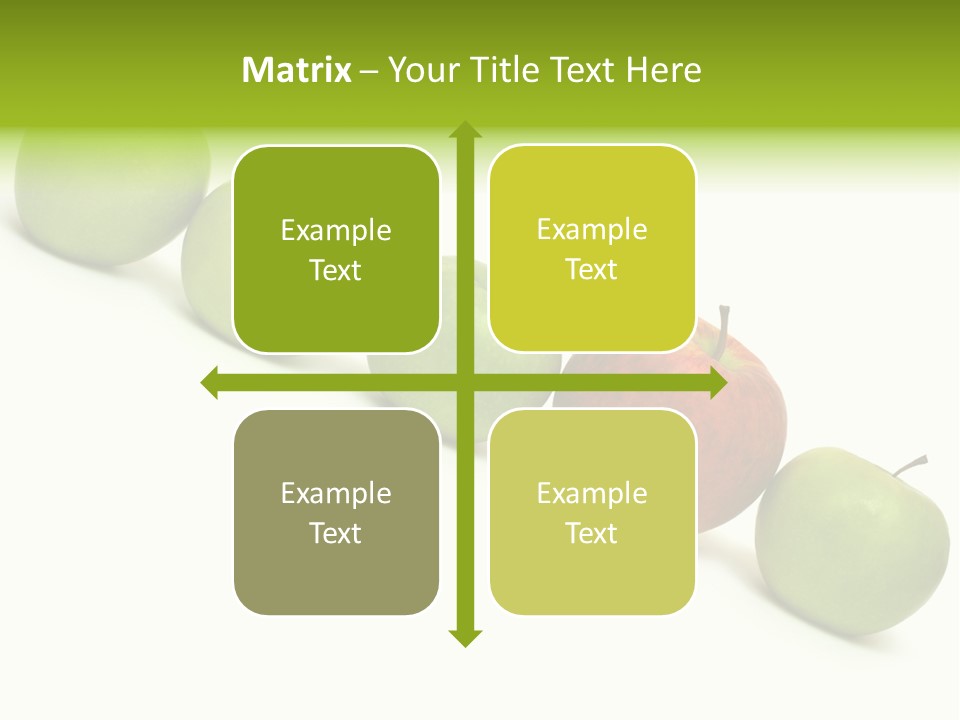 Matrix – Your Title Text Here

Example Text

Example Text

Example Text

Example Text